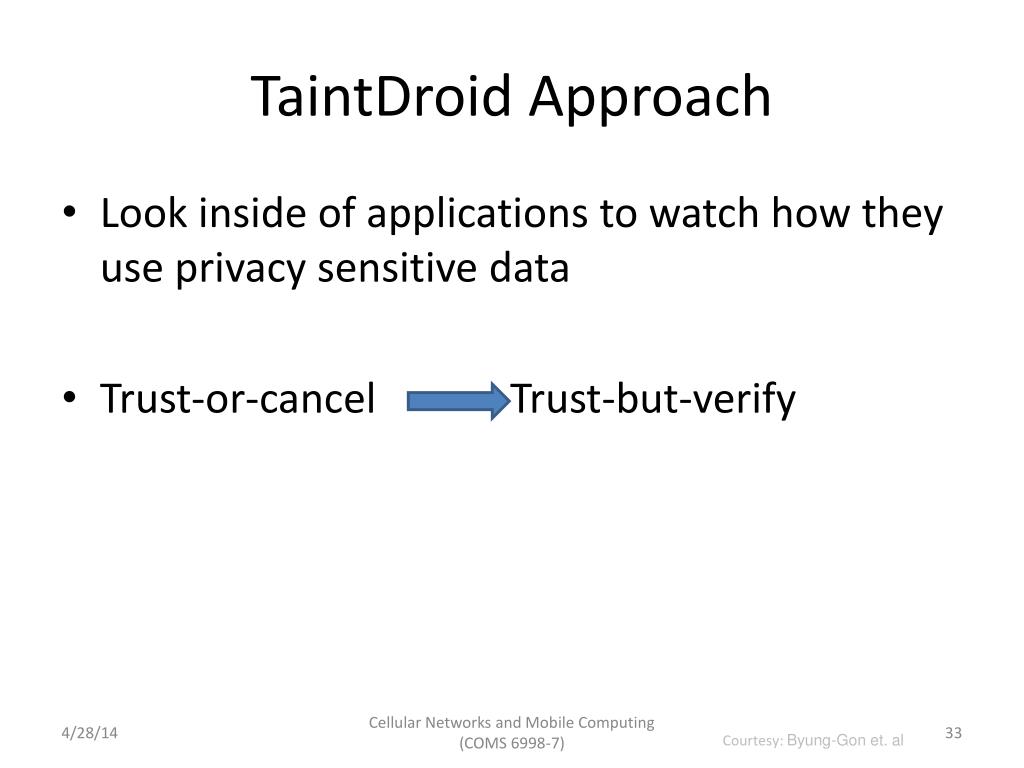 TaintDroid Approach

• Look inside of applications to watch how they use privacy sensitive data

• Trust-or-cancel Trust-but-verify

4/28/14

Cellular Networks and Mobile Computing (COMS 6998-7)

Courtesy: Byung-Gon et. al

33